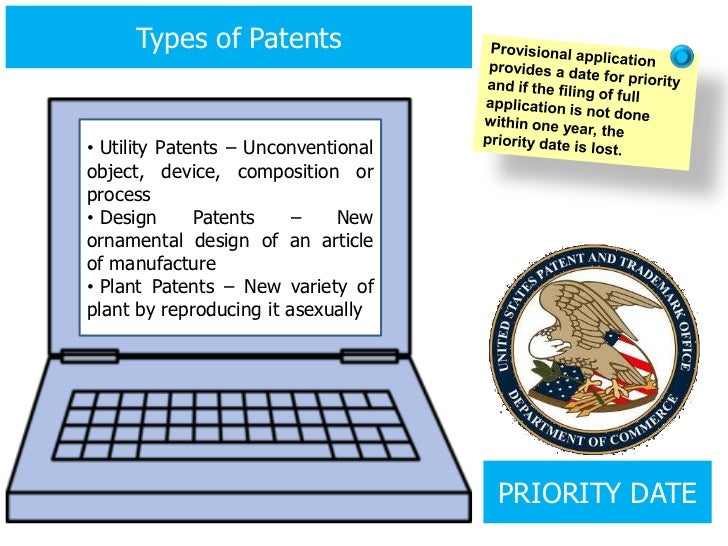 Types of Patents

• Utility Patents – Unconventional object, device, composition or process
• Design Patents – New ornamental design of an article of manufacture
• Plant Patents – New variety of plant by reproducing it asexually

Provisional application provides a date for priority and if the filing of full application is not done within one year, the priority date is lost.

UNITED STATES PATENT AND TRADEMARK OFFICE
DEPARTMENT OF COMMERCE

PRIORITY DATE